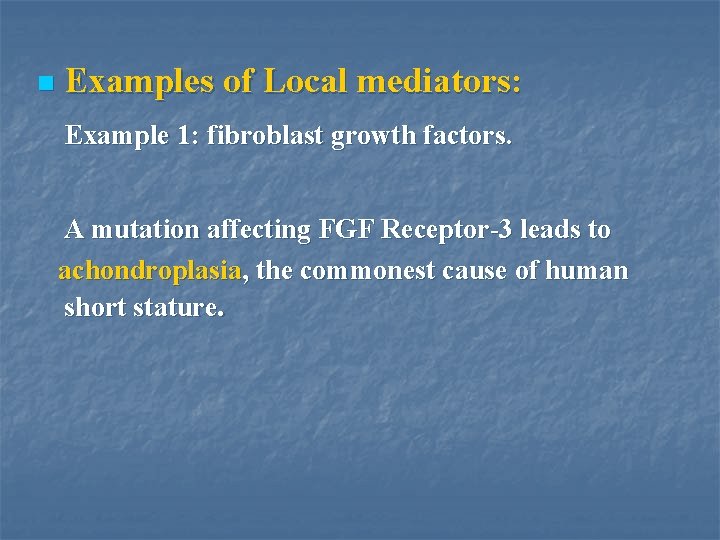 Examples of Local mediators:

Example 1: fibroblast growth factors.

A mutation affecting FGF Receptor-3 leads to achondroplasia, the commonest cause of human short stature.